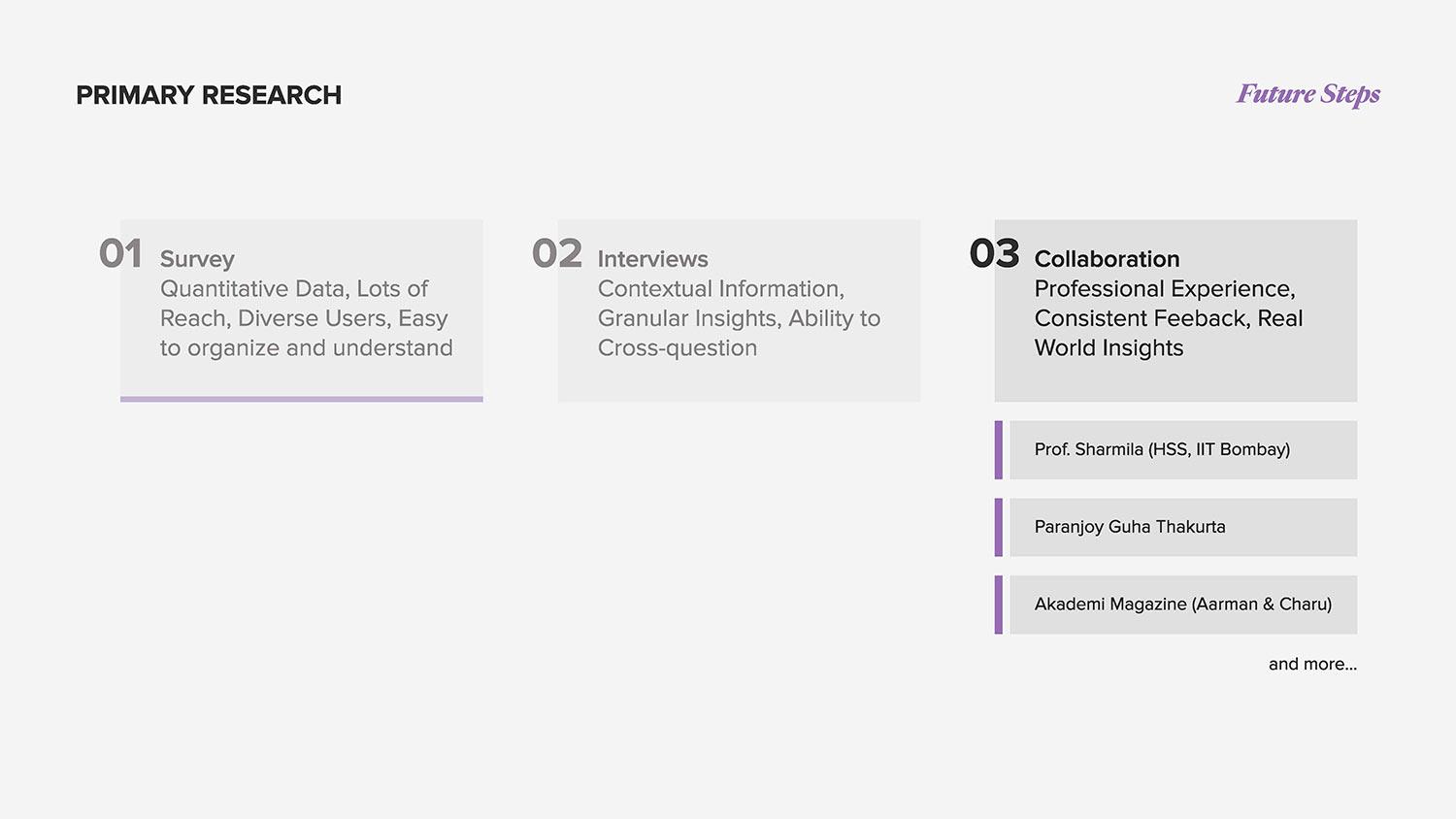 PRIMARY RESEARCH

Future Steps

01 Survey
Quantitative Data, Lots of Reach, Diverse Users, Easy to organize and understand

02 Interviews
Contextual Information, Granular Insights, Ability to Cross-question

03 Collaboration
Professional Experience, Consistent Feeback, Real World Insights

Prof. Sharmila (HSS, IIT Bombay)

Paranjoy Guha Thakurta

Akademi Magazine (Aarman & Charu)

and more...